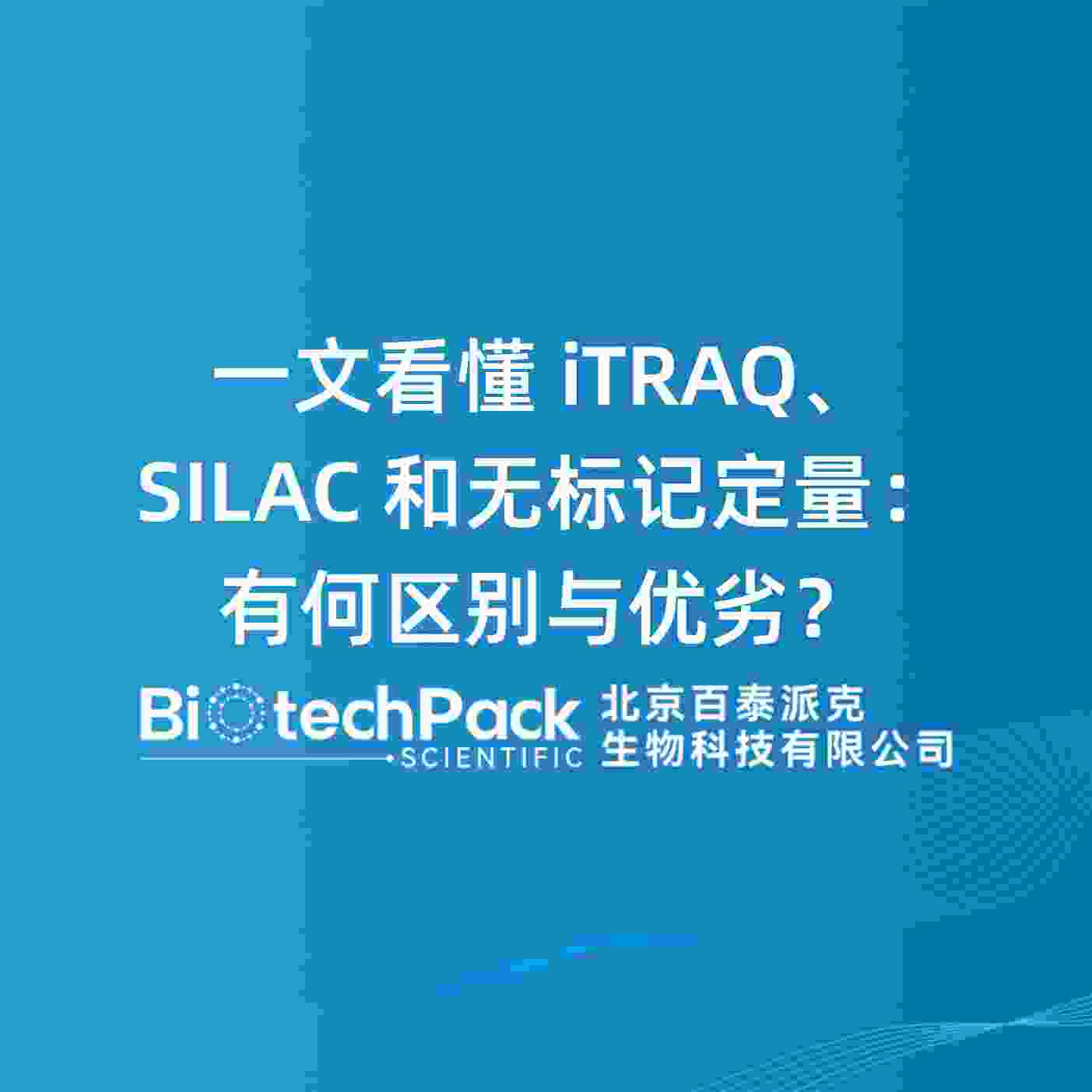 一文看懂 iTRAQ、SILAC 和无标记定量：有何区别与优劣？

BiotechPack SCIENTIFIC 北京百泰派克生物科技有限公司